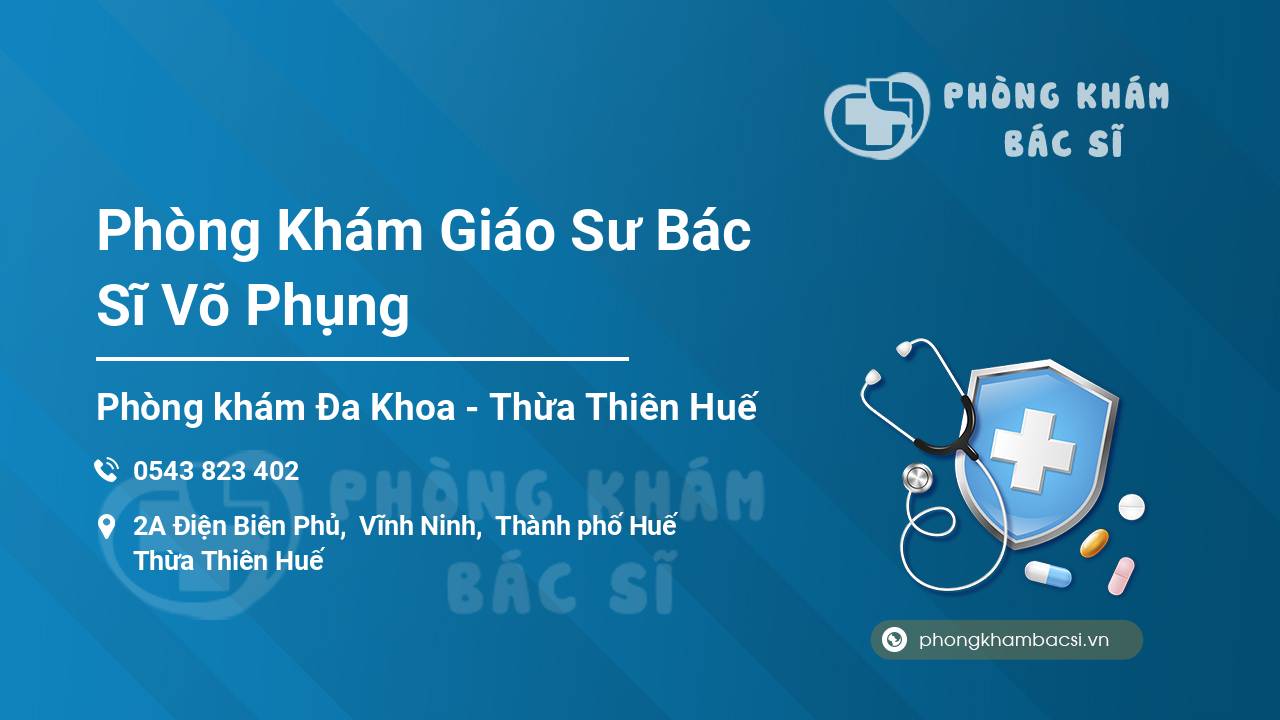 PHÒNG KHÁM BÁC SĨ

Phòng Khám Giáo Sư Bác Sĩ Võ Phụng

Phòng khám Đa Khoa - Thừa Thiên Huế

0543 823 402

2A Điện Biên Phủ, Vĩnh Ninh, Thành phố Huế Thừa Thiên Huế

PHÒNG KHÁM BÁC SĨ

phongkhambacsi.vn